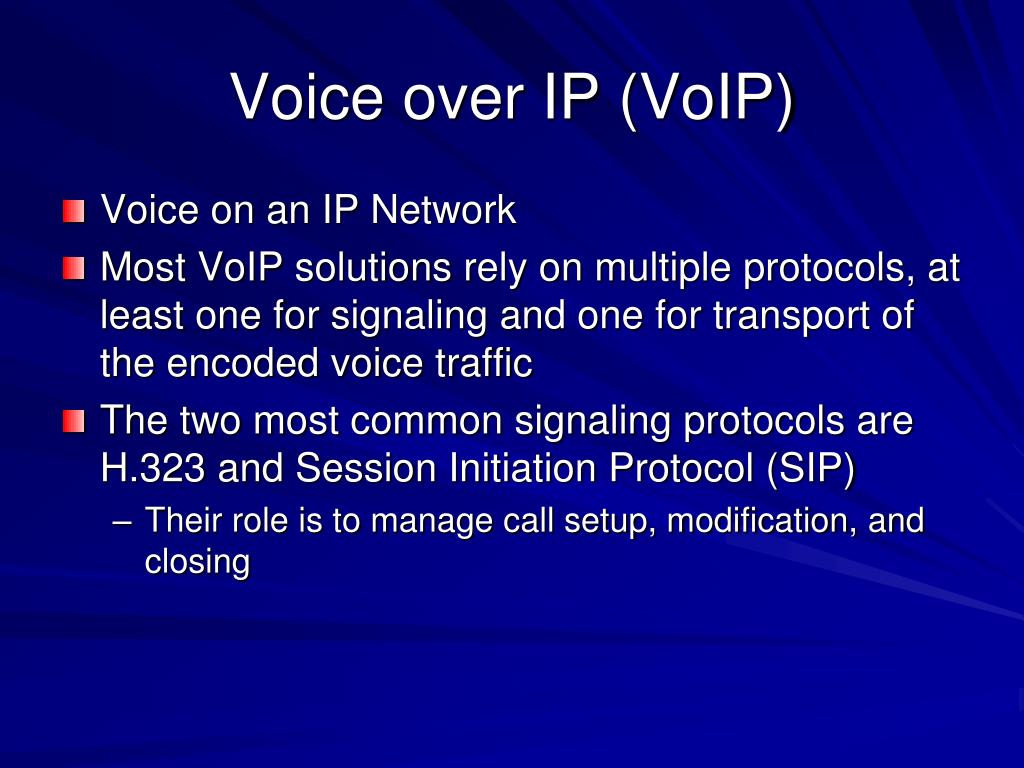 Voice over IP (VoIP)

Voice on an IP Network

Most VoIP solutions rely on multiple protocols, at least one for signaling and one for transport of the encoded voice traffic

The two most common signaling protocols are H.323 and Session Initiation Protocol (SIP)

– Their role is to manage call setup, modification, and closing